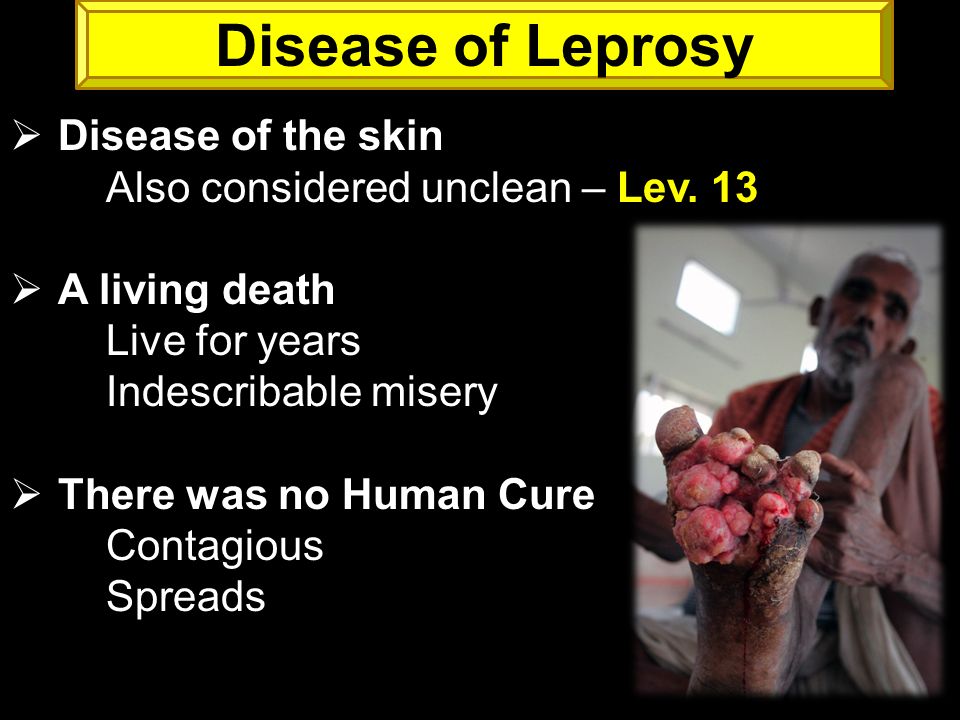 Disease of Leprosy

➢ Disease of the skin
Also considered unclean – Lev. 13

➢ A living death
Live for years
Indescribable misery

➢ There was no Human Cure
Contagious
Spreads